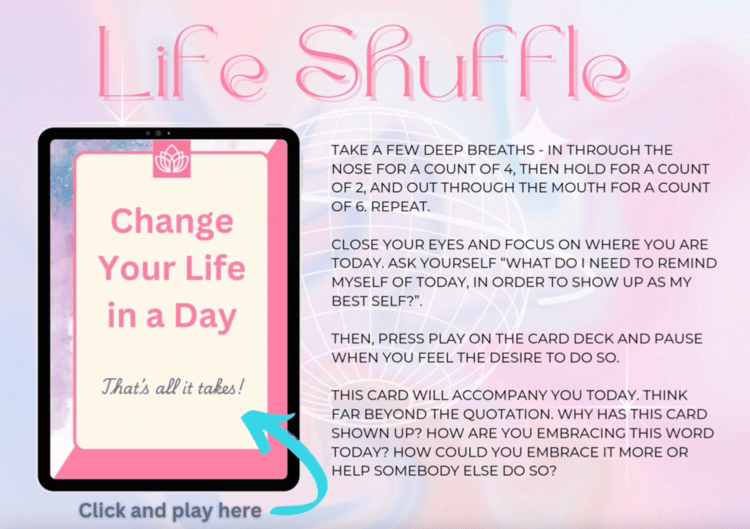 Life Shuffle

Change Your Life in a Day

That's all it takes!

Click and play here

TAKE A FEW DEEP BREATHS - IN THROUGH THE NOSE FOR A COUNT OF 4, THEN HOLD FOR A COUNT OF 2, AND OUT THROUGH THE MOUTH FOR A COUNT OF 6. REPEAT.

CLOSE YOUR EYES AND FOCUS ON WHERE YOU ARE TODAY. ASK YOURSELF "WHAT DO I NEED TO REMIND MYSELF OF TODAY, IN ORDER TO SHOW UP AS MY BEST SELF?".

THEN, PRESS PLAY ON THE CARD DECK AND PAUSE WHEN YOU FEEL THE DESIRE TO DO SO.

THIS CARD WILL ACCOMPANY YOU TODAY. THINK FAR BEYOND THE QUOTATION. WHY HAS THIS CARD SHOWN UP? HOW ARE YOU EMBRACING THIS WORD TODAY? HOW COULD YOU EMBRACE IT MORE OR HELP SOMEBODY ELSE DO SO?